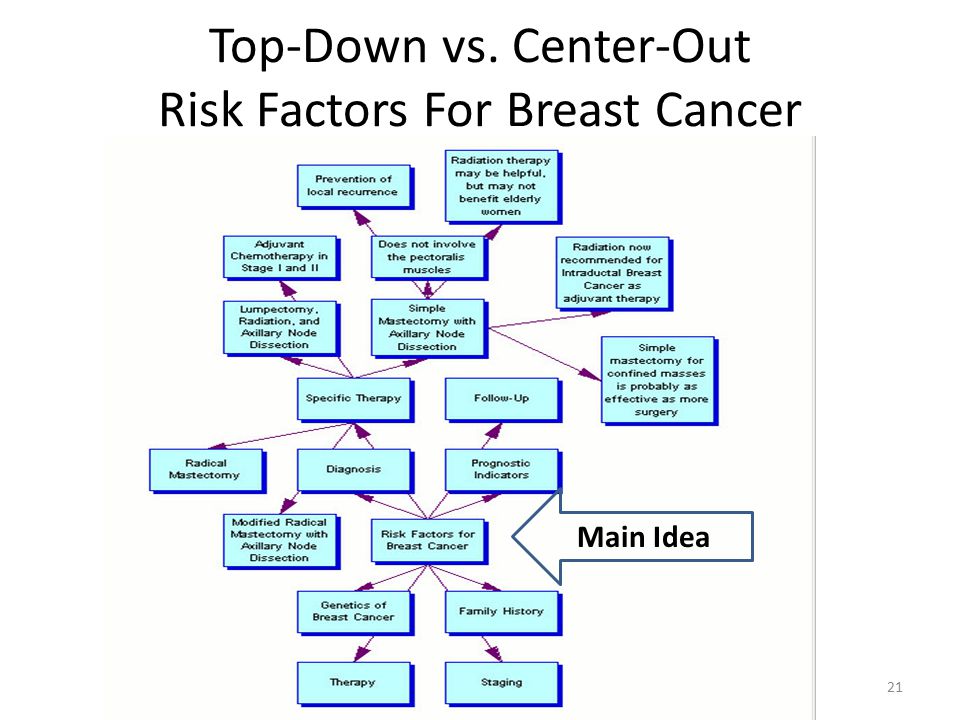 Top-Down vs. Center-Out
Risk Factors For Breast Cancer

Prevention of local recurrence

Radiation therapy may be helpful, but may not benefit elderly women

Adjuvant Chemotherapy in Stage I and II

Does not involve the pectoralis muscles

Radiation now recommended for Intraductal Breast Cancer as adjuvant therapy

Lumpectomy, Radiation, and Axillary Node Dissection

Simple Mastectomy with Axillary Node Dissection

Simple mastectomy for confined masses is probably as effective as more surgery

Specific Therapy

Follow-Up

Radical Mastectomy

Diagnosis

Prognostic Indicators

Modified Radical Mastectomy with Axillary Node Dissection

Risk Factors for Breast Cancer

Main Idea

Genetics of Breast Cancer

Family History

Therapy

Staging

21